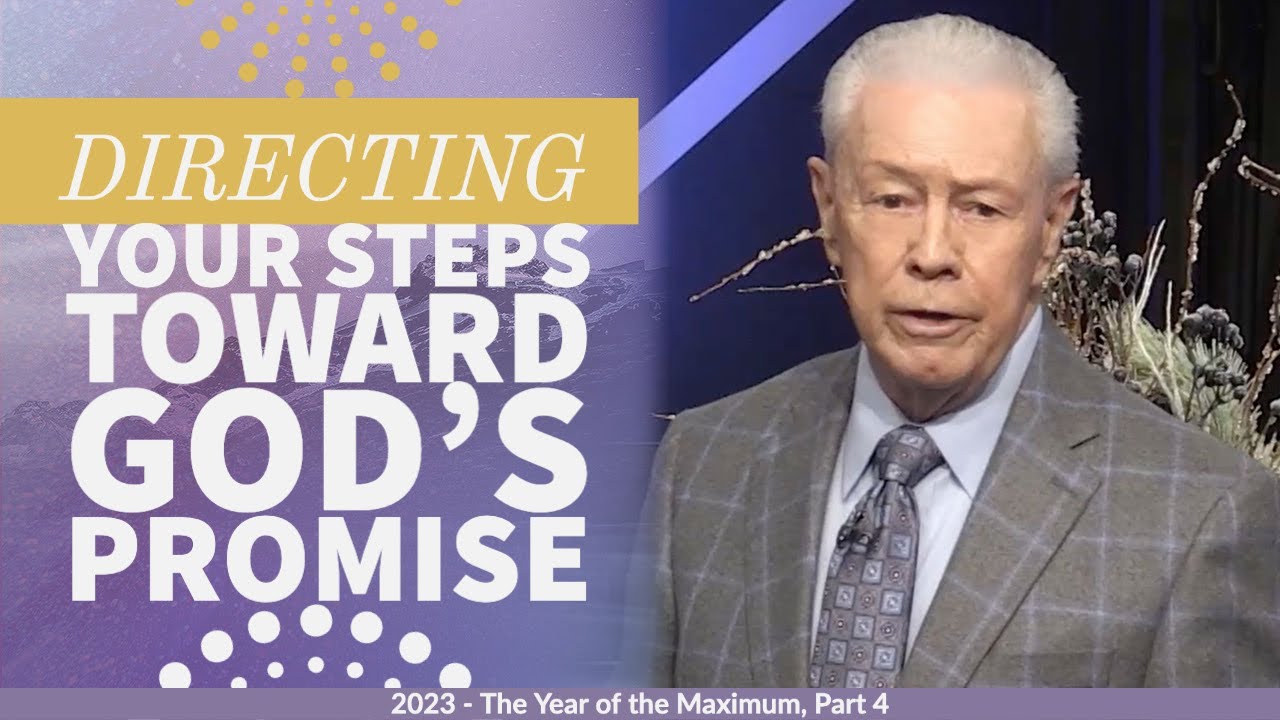 DIRECTING
YOUR STEPS
TOWARD
GOD'S
PROMISE

2023 - The Year of the Maximum, Part 4